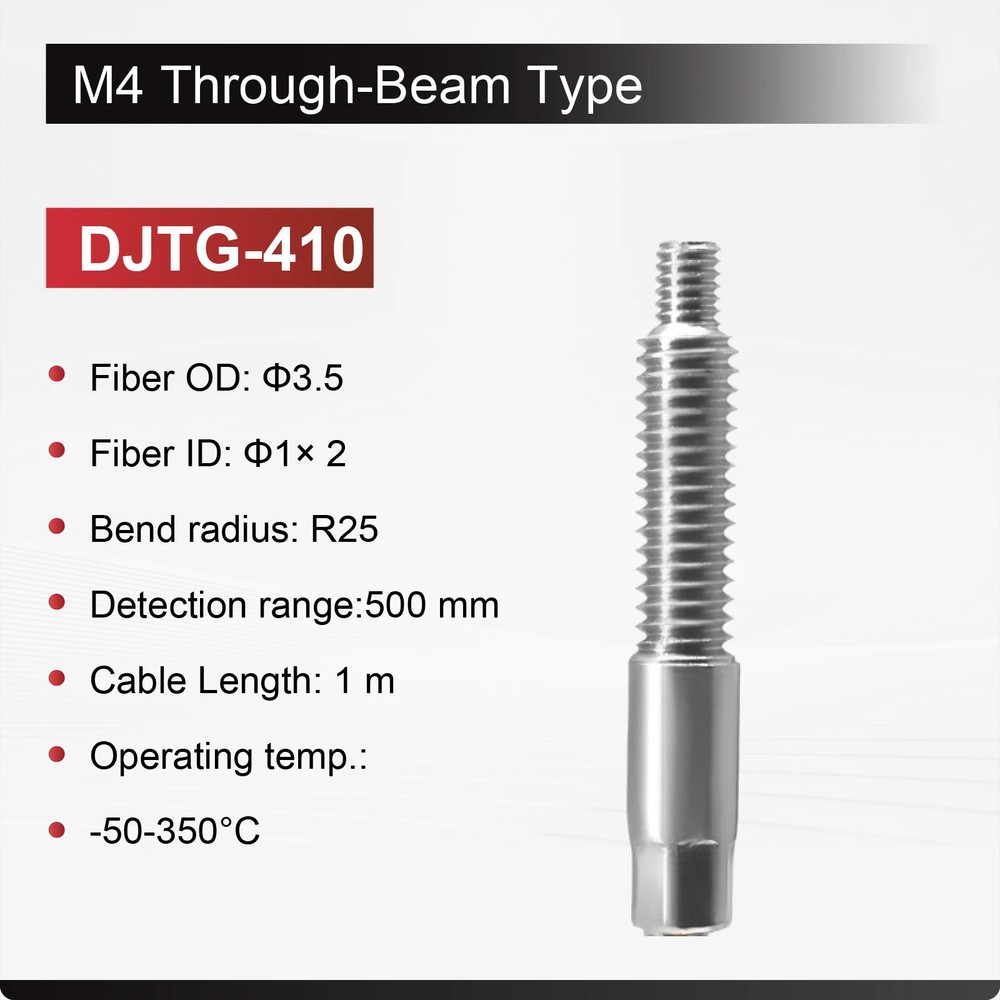 M4 Through-Beam Type

DJTG-410

Fiber OD: Φ3.5

Fiber ID: Φ1× 2

Bend radius: R25

Detection range:500 mm

Cable Length: 1 m

Operating temp.:

-50-350°C